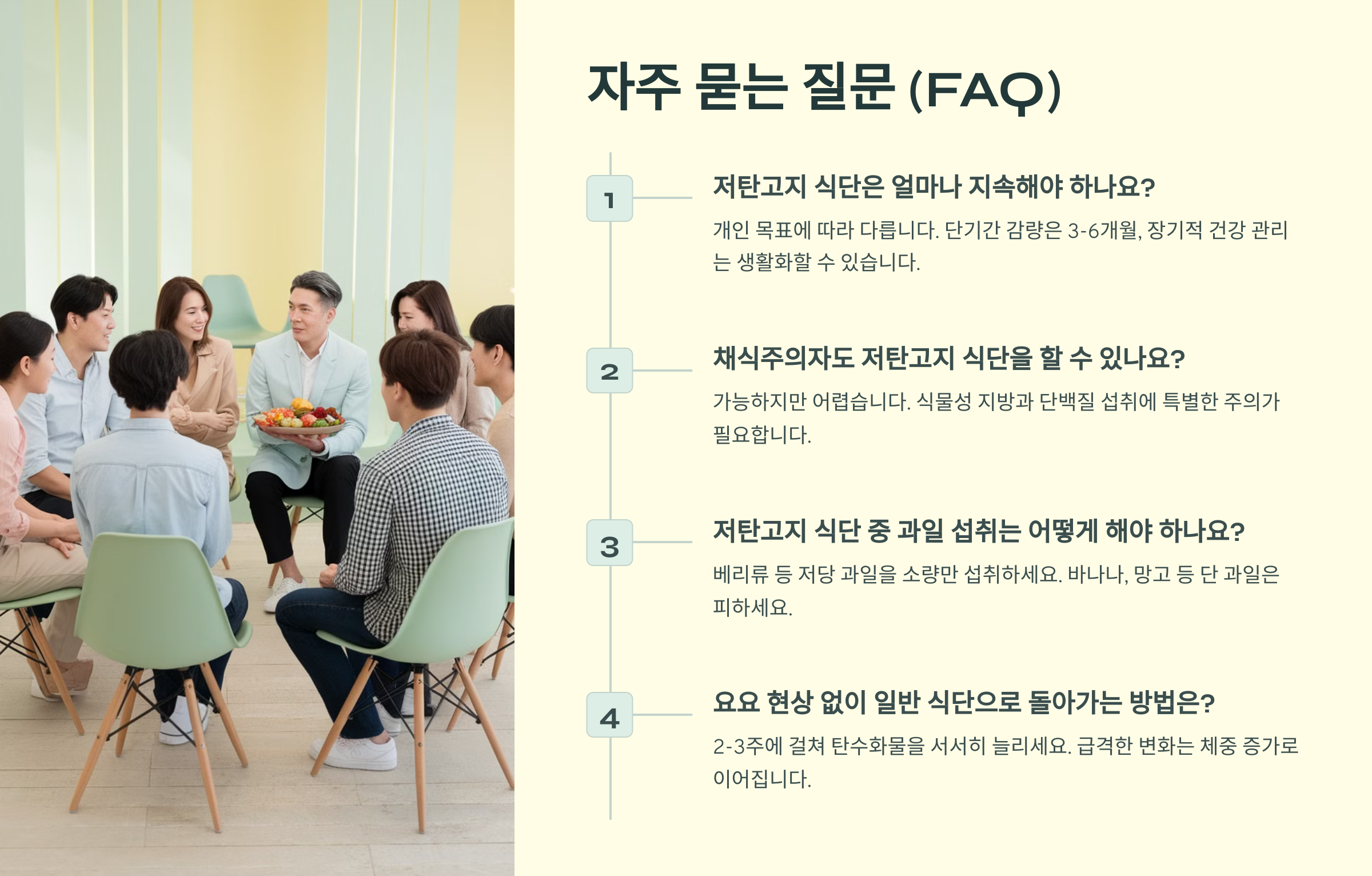 자주 묻는 질문 (FAQ)

1

저탄고지 식단은 얼마나 지속해야 하나요?

개인 목표에 따라 다릅니다. 단기간 감량은 3-6개월, 장기적 건강 관리는 생활화할 수 있습니다.

2

채식주의자도 저탄고지 식단을 할 수 있나요?

가능하지만 어렵습니다. 식물성 지방과 단백질 섭취에 특별한 주의가 필요합니다.

3

저탄고지 식단 중 과일 섭취는 어떻게 해야 하나요?

베리류 등 저당 과일을 소량만 섭취하세요. 바나나, 망고 등 단 과일은 피하세요.

4

요요 현상 없이 일반 식단으로 돌아가는 방법은?

2-3주에 걸쳐 탄수화물을 서서히 늘리세요. 급격한 변화는 체중 증가로 이어집니다.